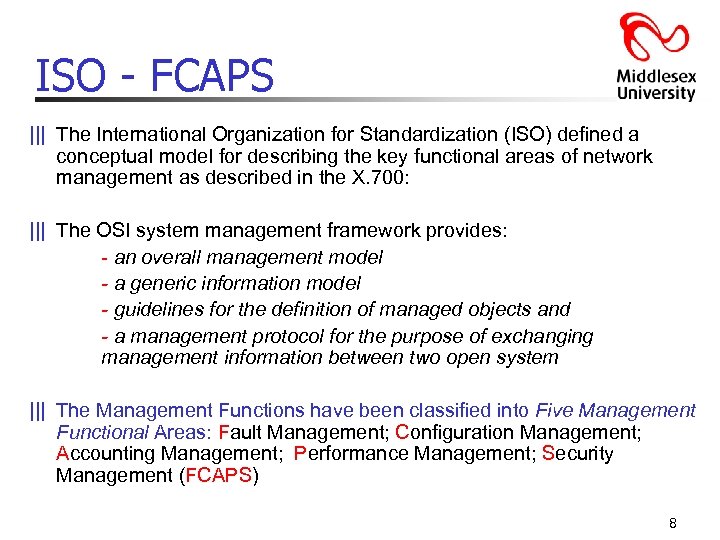 ISO - FCAPS

Middlesex University

||| The International Organization for Standardization (ISO) defined a conceptual model for describing the key functional areas of network management as described in the X.700:

||| The OSI system management framework provides:
- an overall management model
- a generic information model
- guidelines for the definition of managed objects and
- a management protocol for the purpose of exchanging management information between two open system

||| The Management Functions have been classified into Five Management Functional Areas: Fault Management; Configuration Management; Accounting Management; Performance Management; Security Management (FCAPS)

8